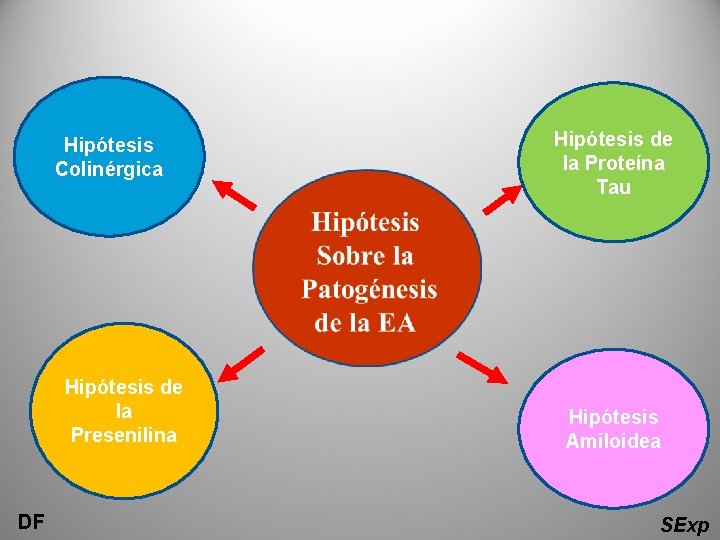 Hipótesis Colinérgica

Hipótesis de la Proteína Tau

Hipótesis Sobre la Patogénesis de la EA

Hipótesis de la Presenilina

Hipótesis Amiloidea

DF

SExp